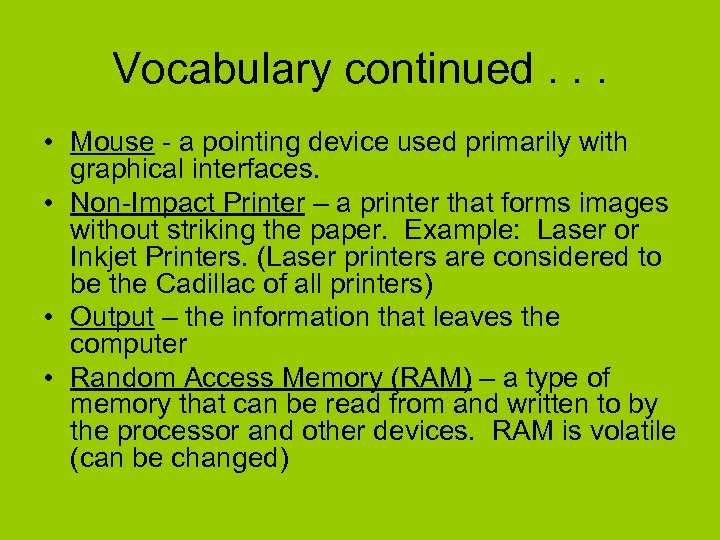 Vocabulary continued . . .

• Mouse - a pointing device used primarily with graphical interfaces.
• Non-Impact Printer – a printer that forms images without striking the paper. Example: Laser or Inkjet Printers. (Laser printers are considered to be the Cadillac of all printers)
• Output – the information that leaves the computer
• Random Access Memory (RAM) – a type of memory that can be read from and written to by the processor and other devices. RAM is volatile (can be changed)